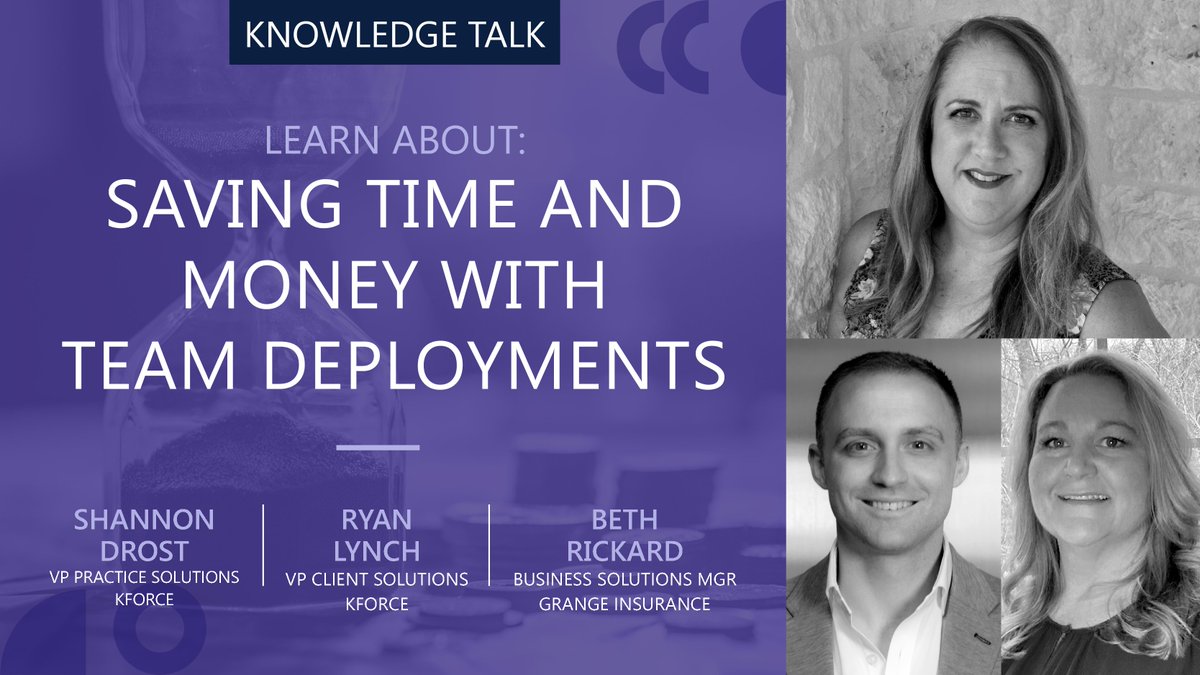 KNOWLEDGE TALK

LEARN ABOUT:

SAVING TIME AND MONEY WITH TEAM DEPLOYMENTS

SHANNON DROST
VP PRACTICE SOLUTIONS
KFORCE

RYAN LYNCH
VP CLIENT SOLUTIONS
KFORCE

BETH RICKARD
BUSINESS SOLUTIONS MGR
GRANGE INSURANCE